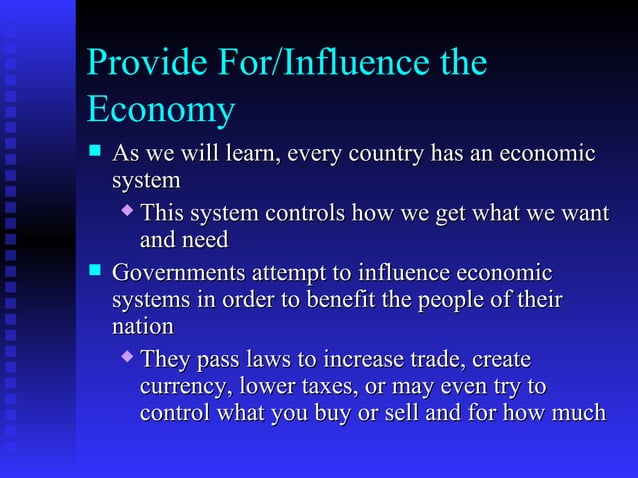 Provide For/Influence the Economy

■ As we will learn, every country has an economic system

◆ This system controls how we get what we want and need

■ Governments attempt to influence economic systems in order to benefit the people of their nation

◆ They pass laws to increase trade, create currency, lower taxes, or may even try to control what you buy or sell and for how much